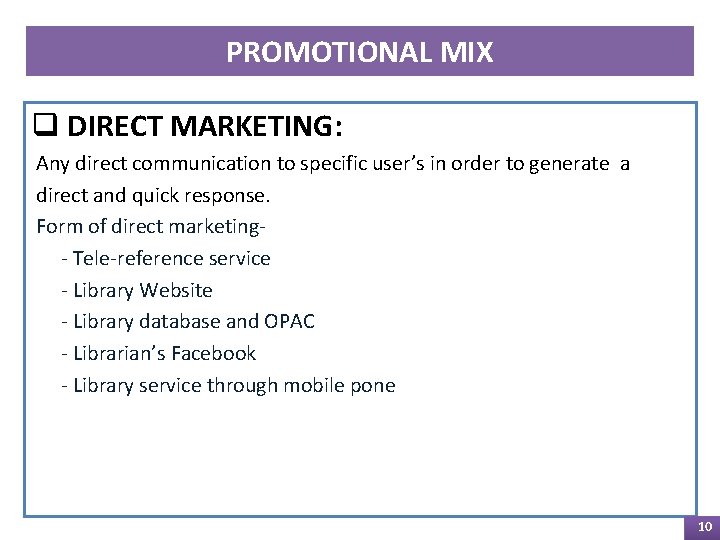 PROMOTIONAL MIX

❑ DIRECT MARKETING:

Any direct communication to specific user's in order to generate a direct and quick response.

Form of direct marketing-

- Tele-reference service
- Library Website
- Library database and OPAC
- Librarian's Facebook
- Library service through mobile pone

10